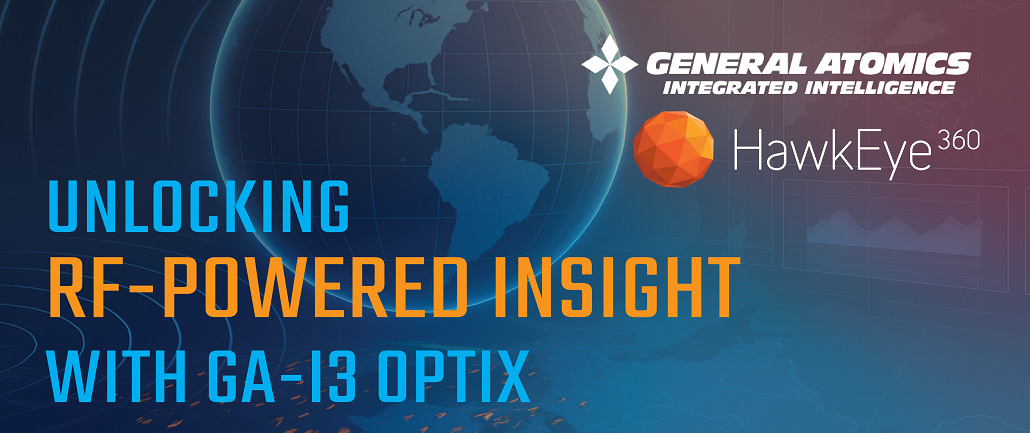 GENERAL ATOMICS
INTEGRATED INTELLIGENCE

HawkEye 360

UNLOCKING
RF-POWERED INSIGHT
WITH GA-I3 OPTIX